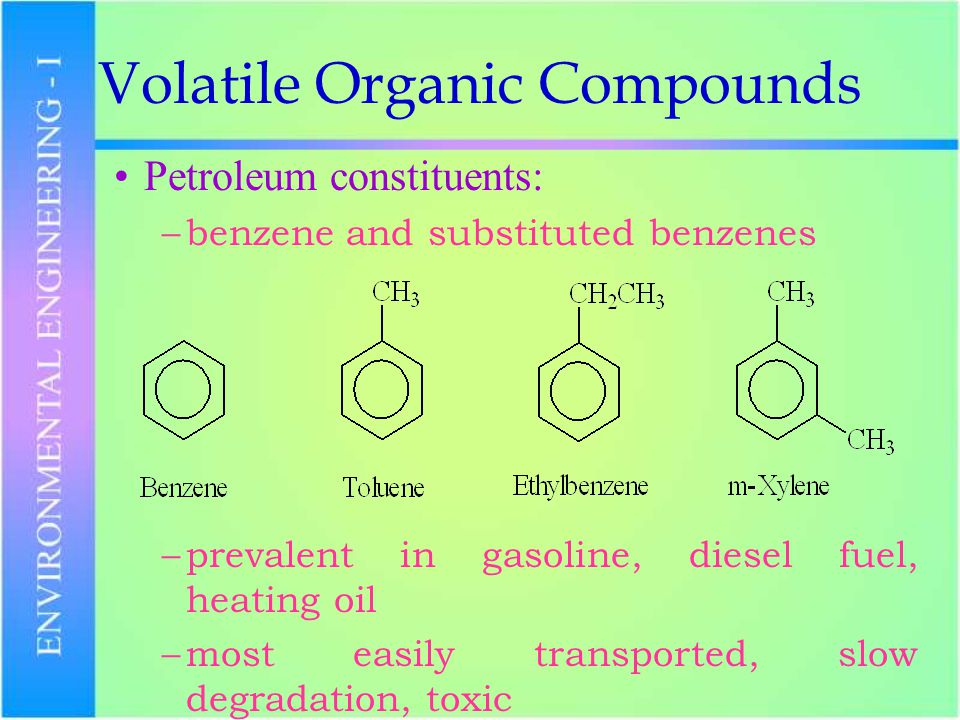 ENVIRONMENTAL ENGINEERING - I

Volatile Organic Compounds

• Petroleum constituents:

– benzene and substituted benzenes

$CH_3$ $CH_2CH_3$ $CH_3$ $CH_3$

Benzene Toluene Ethylbenzene m-Xylene

– prevalent in gasoline, diesel fuel, heating oil

– most easily transported, slow degradation, toxic